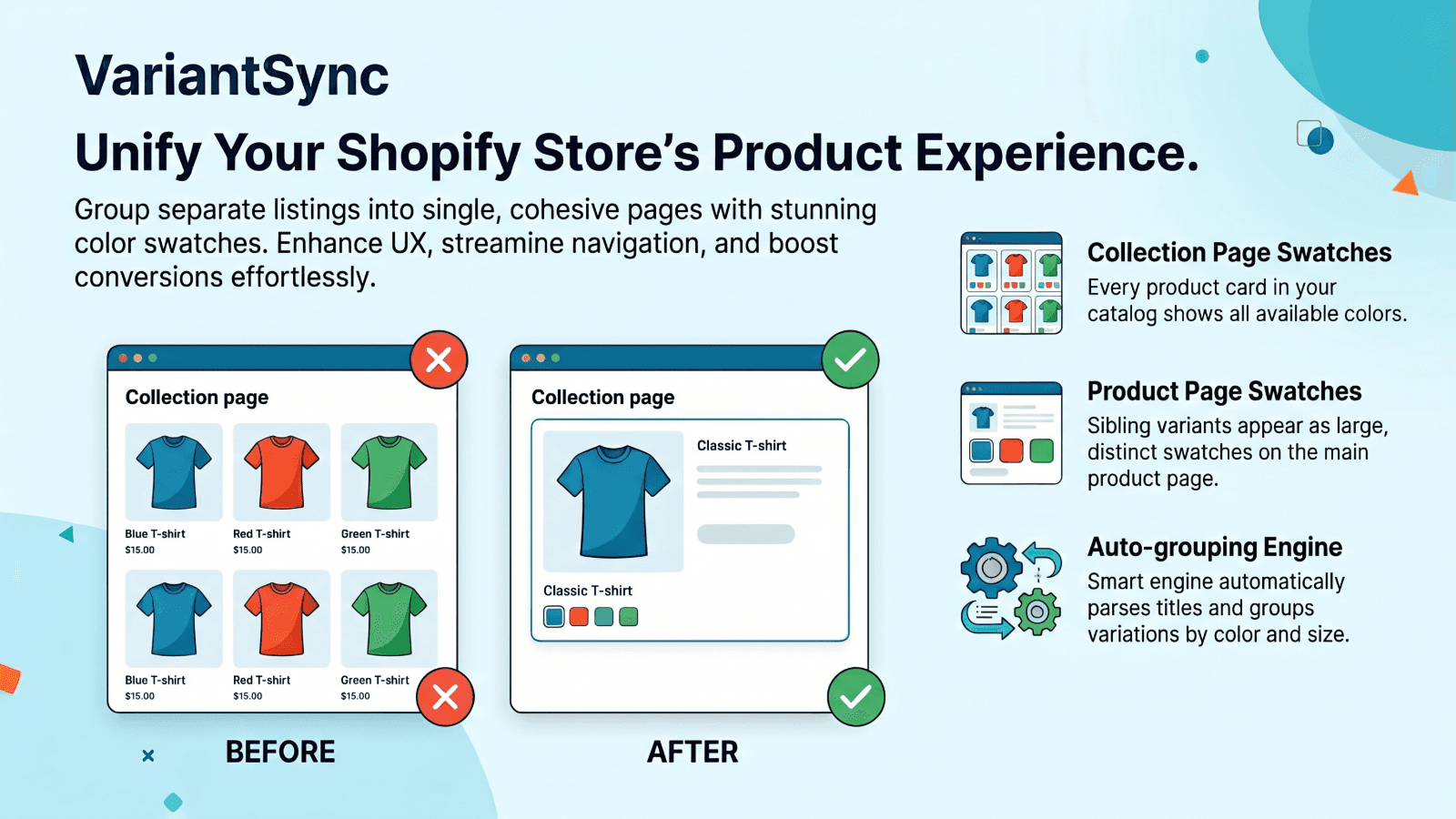 VariantSync

Unify Your Shopify Store's Product Experience.

Group separate listings into single, cohesive pages with stunning color swatches. Enhance UX, streamine navigation, and boost conversions effortlessly.

Collection page

Blue T-shirt
$15.00

Red T-shirt
$15.00

Green T-shirt
$15.00

Blue T-shirt
$15.00

Red T-shirt
$15.00

Green T-shirt
$15.00

BEFORE

Collection page

Classic T-shirt

Classic T-shirt

AFTER

Collection Page Swatches
Every product card in your catalog shows all available colors.

Product Page Swatches
Sibling variants appear as large, distinct swatches on the main product page.

Auto-grouping Engine
Smart engine automatically parses titles and groups variations by color and size.